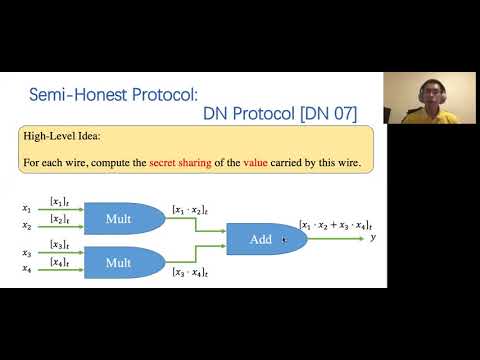 Semi-Honest Protocol:
DN Protocol [DN 07]

High-Level Idea:

For each wire, compute the secret sharing of the value carried by this wire.

$x_1$ $[x_1]_t$
$x_2$ $[x_2]_t$
Mult
$[x_1 \cdot x_2]_t$
$x_3$ $[x_3]_t$
$x_4$ $[x_4]_t$
Mult
$[x_3 \cdot x_4]_t$
Add
$[x_1 \cdot x_2 + x_3 \cdot x_4]_t$
$y$